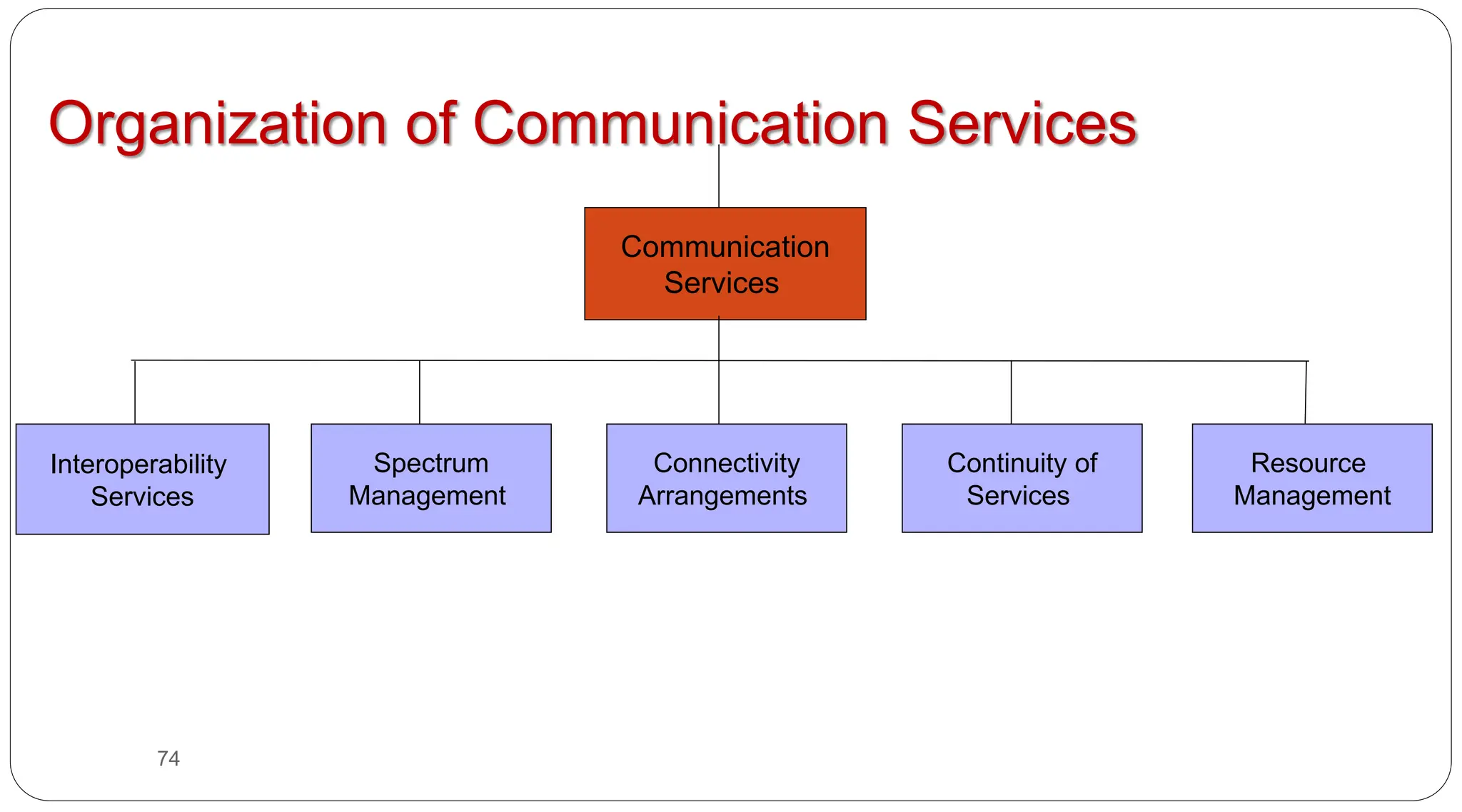 Organization of Communication Services

Communication Services

Interoperability Services

Spectrum Management

Connectivity Arrangements

Continuity of Services

Resource Management

74